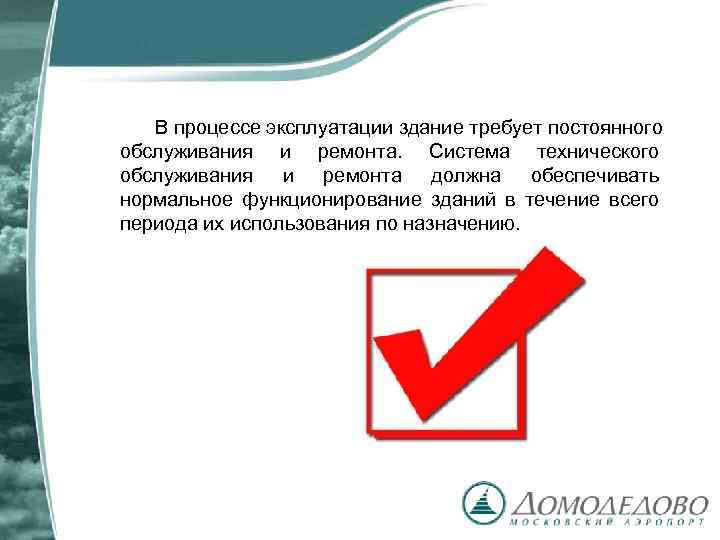 В процессе эксплуатации здание требует постоянного обслуживания и ремонта. Система технического обслуживания и ремонта должна обеспечивать нормальное функционирование зданий в течение всего периода их использования по назначению.

ДОМОДЕДОВО
МОСКОВСКИЙ АЭРОПОРТ